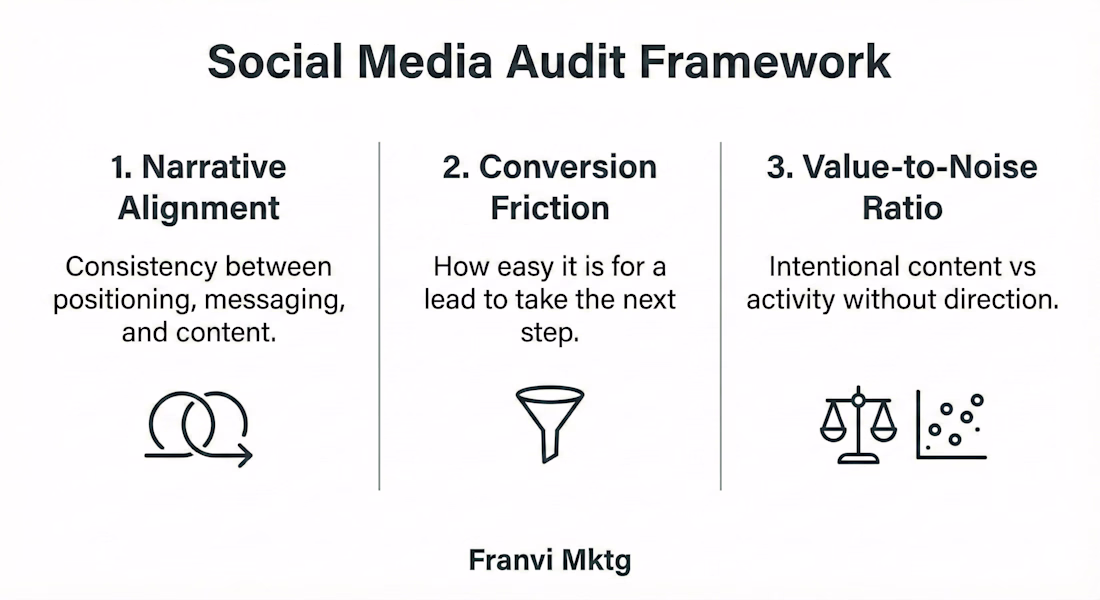 Social Media Audit Framework

1. Narrative Alignment

Consistency between positioning, messaging, and content.

2. Conversion Friction

How easy it is for a lead to take the next step.

3. Value-to-Noise Ratio

Intentional content vs activity without direction.

Franvi Mktg